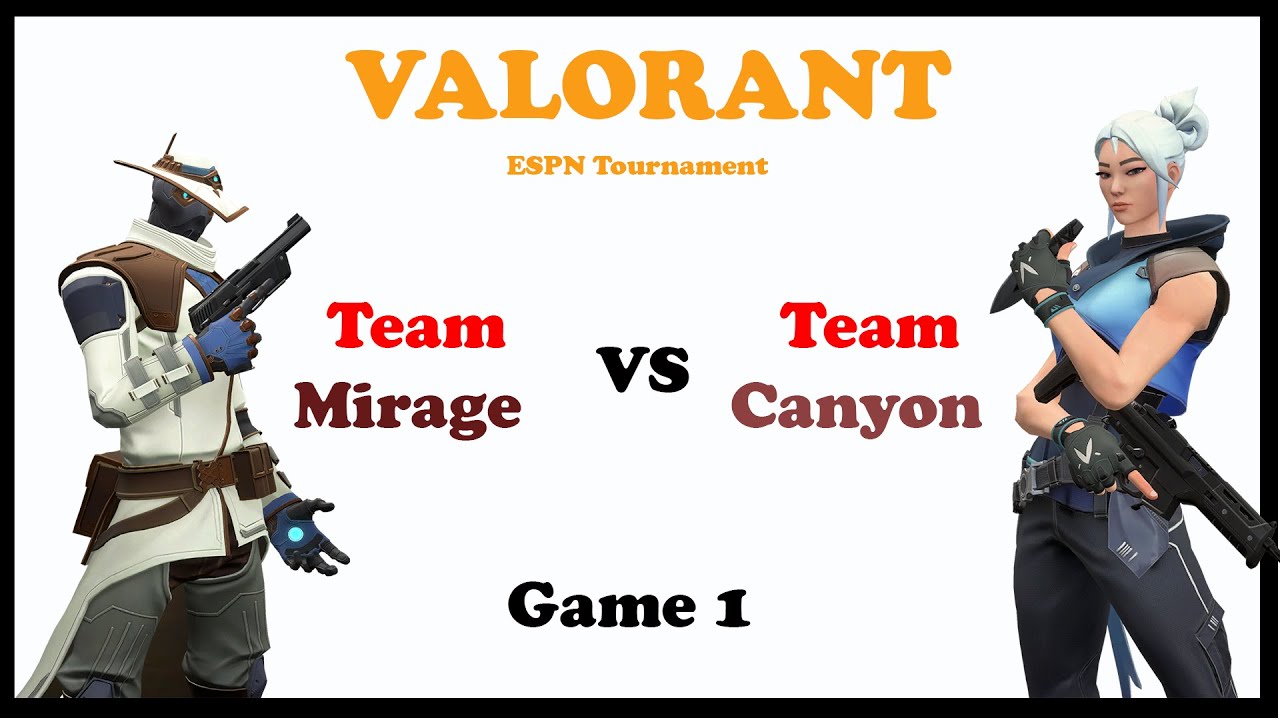 VALORANT

ESPN Tournament

Team Mirage

VS

Team Canyon

Game 1